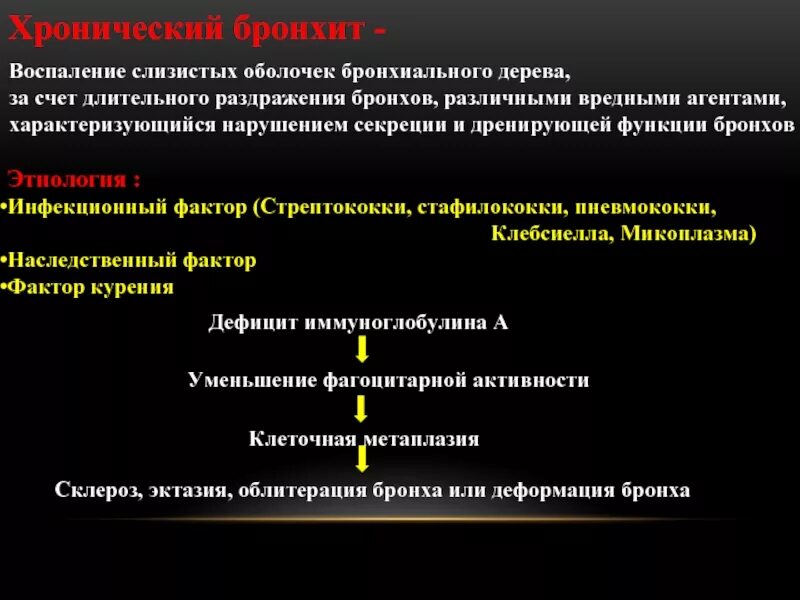 Хронический бронхит -

Воспаление слизистых оболочек бронхиального дерева, за счет длительного раздражения бронхов, различными вредными агентами, характеризующийся нарушением секреции и дренирующей функции бронхов

Этиология :
•Инфекционный фактор (Стрептококки, стафилококки, пневмококки, Клебсиелла, Микоплазма)
•Наследственный фактор
•Фактор курения

Дефицит иммуноглобулина А
Уменьшение фагоцитарной активности
Клеточная метаплазия
Склероз, эктазия, облитерация бронха или деформация бронха